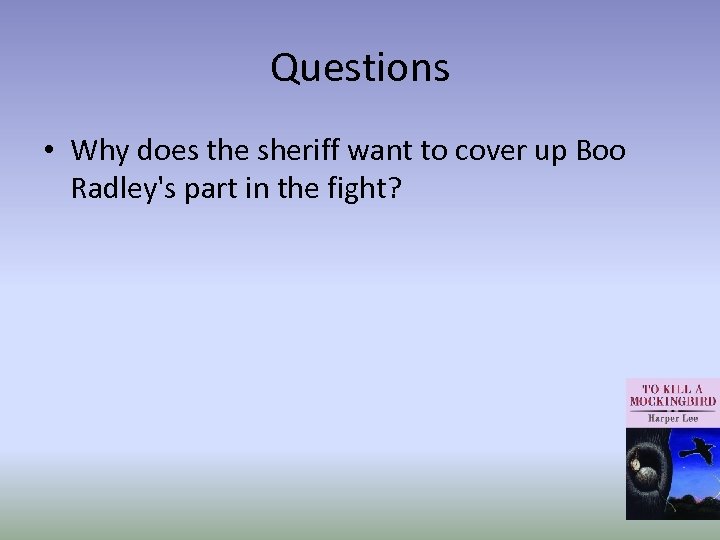 Questions

• Why does the sheriff want to cover up Boo Radley's part in the fight?

TO KILL A MOCKINGBIRD
Harper Lee